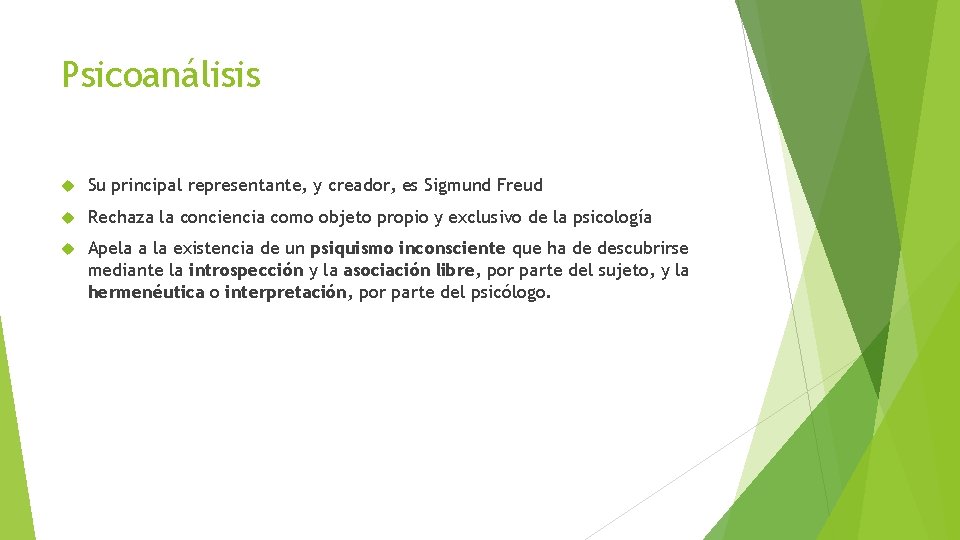 Psicoanálisis

Su principal representante, y creador, es Sigmund Freud

Rechaza la conciencia como objeto propio y exclusivo de la psicología

Apela a la existencia de un psiquismo inconsciente que ha de descubrirse mediante la introspección y la asociación libre, por parte del sujeto, y la hermenéutica o interpretación, por parte del psicólogo.